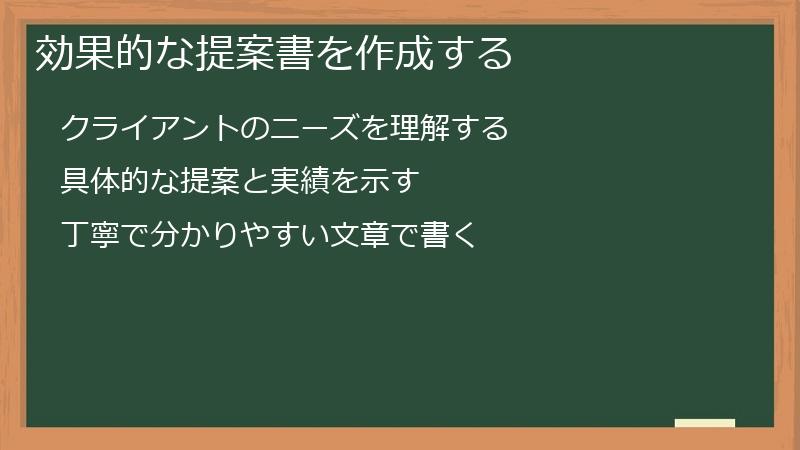 効果的な提案書を作成する

クライアントのニーズを理解する

具体的な提案と実績を示す

丁寧で分かりやすい文章で書く